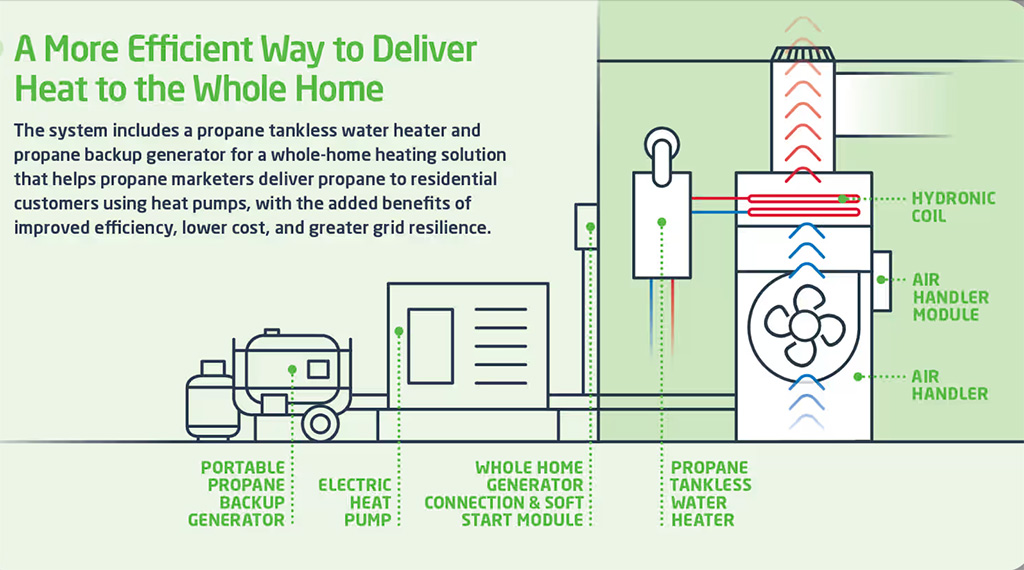 A More Efficient Way to Deliver Heat to the Whole Home

The system includes a propane tankless water heater and propane backup generator for a whole-home heating solution that helps propane marketers deliver propane to residential customers using heat pumps, with the added benefits of improved efficiency, lower cost, and greater grid resilience.

HYDRONIC COIL

AIR HANDLER MODULE

AIR HANDLER

PORTABLE PROPANE BACKUP GENERATOR

ELECTRIC HEAT PUMP

WHOLE HOME GENERATOR CONNECTION & SOFT START MODULE

PROPANE TANKLESS WATER HEATER